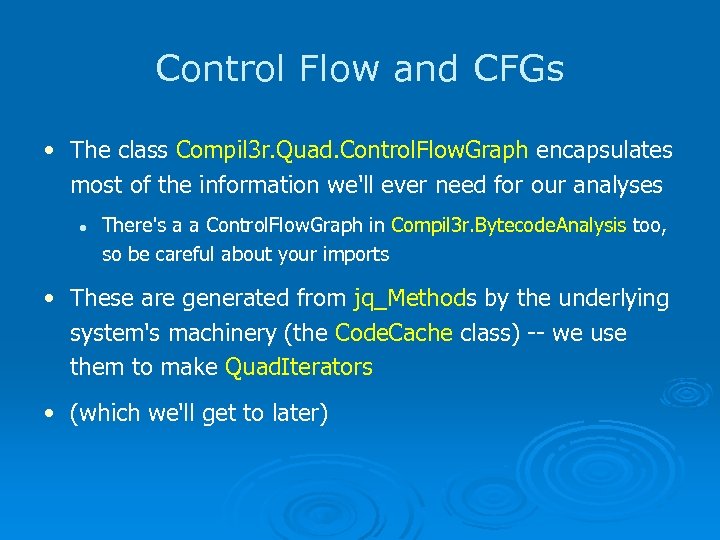 Control Flow and CFGs

• The class Compil3r.Quad.ControlFlowGraph encapsulates most of the information we'll ever need for our analyses

• There's a a ControlFlowGraph in Compil3r.BytecodeAnalysis too, so be careful about your imports

• These are generated from jq_Methods by the underlying system's machinery (the CodeCache class) -- we use them to make QuadIterators

• (which we'll get to later)